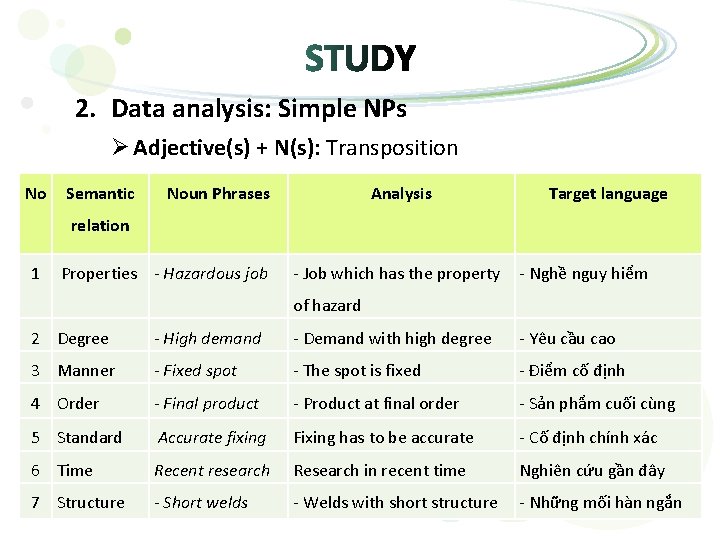 STUDY

2. Data analysis: Simple NPs

➢ Adjective(s) + N(s): Transposition

| No | Semantic relation | Noun Phrases | Analysis | Target language |
|---|---|---|---|---|
| 1 | Properties | - Hazardous job | - Job which has the property of hazard | - Nghề nguy hiểm |
| 2 | Degree | - High demand | - Demand with high degree | - Yêu cầu cao |
| 3 | Manner | - Fixed spot | - The spot is fixed | - Điểm cố định |
| 4 | Order | - Final product | - Product at final order | - Sản phẩm cuối cùng |
| 5 | Standard | Accurate fixing | Fixing has to be accurate | - Cố định chính xác |
| 6 | Time | Recent research | Research in recent time | Nghiên cứu gần đây |
| 7 | Structure | - Short welds | - Welds with short structure | - Những mối hàn ngắn |